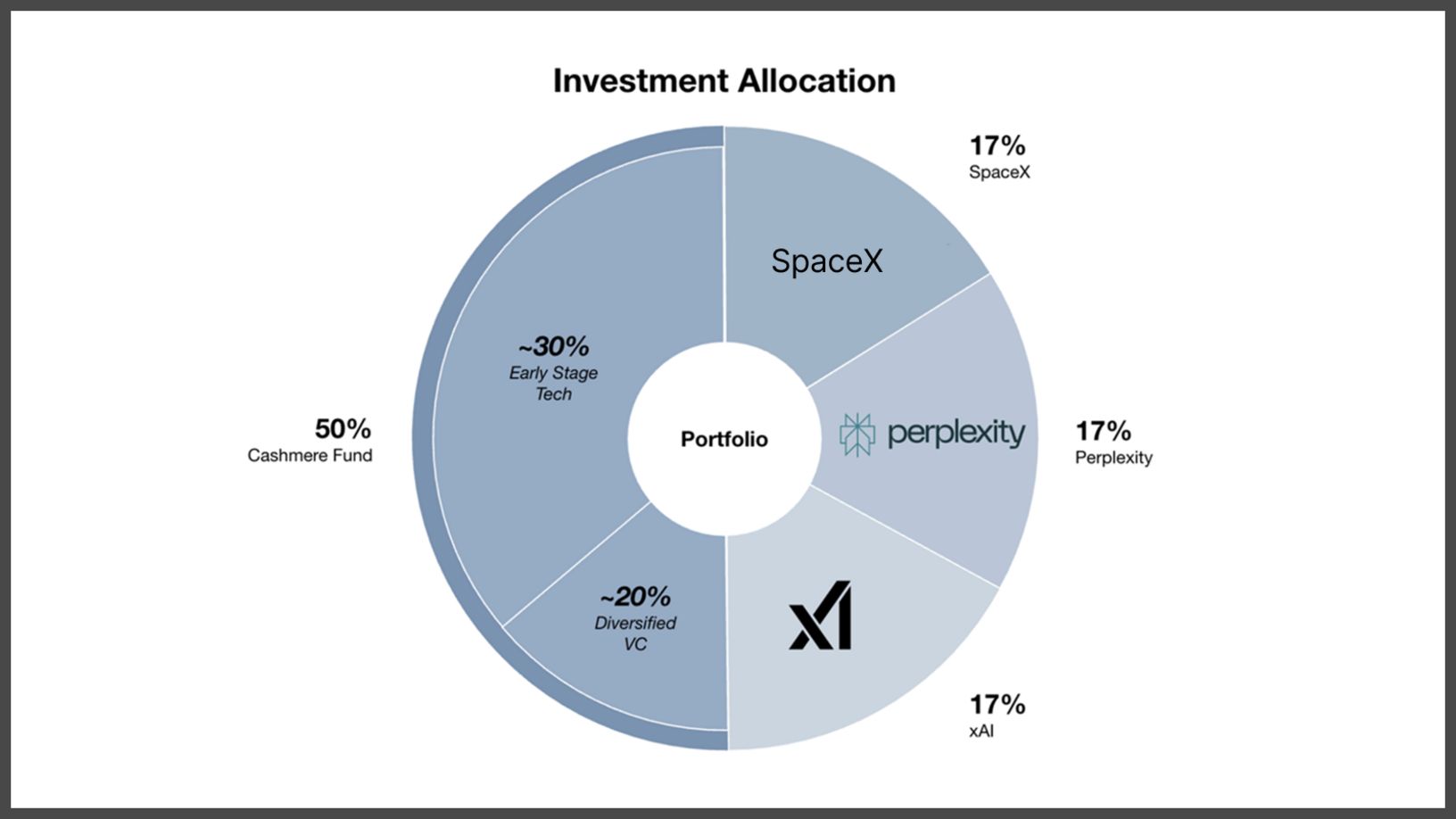 Investment Allocation

17%
SpaceX

SpaceX

~30%
Early Stage Tech

50%
Cashmere Fund

Portfolio

perplexity

17%
Perplexity

~20%
Diversified VC

xI

17%
xAI